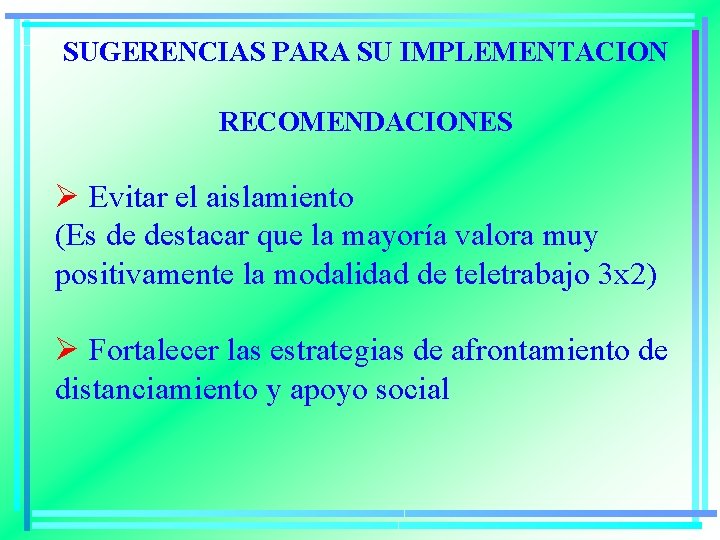 SUGERENCIAS PARA SU IMPLEMENTACION

RECOMENDACIONES

➢ Evitar el aislamiento
(Es de destacar que la mayoría valora muy positivamente la modalidad de teletrabajo 3x2)

➢ Fortalecer las estrategias de afrontamiento de distanciamiento y apoyo social